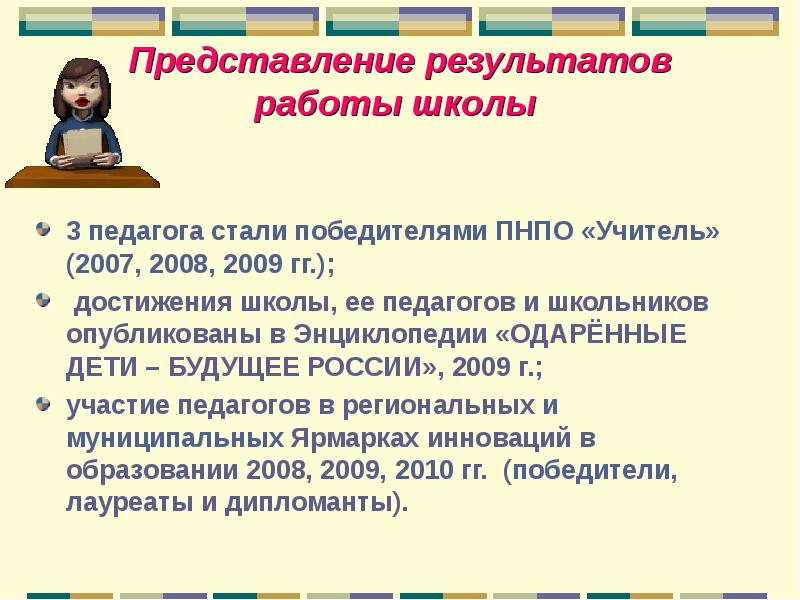 Представление результатов работы школы

3 педагога стали победителями ПНПО «Учитель» (2007, 2008, 2009 гг.);

достижения школы, ее педагогов и школьников опубликованы в Энциклопедии «ОДАРЁННЫЕ ДЕТИ – БУДУЩЕЕ РОССИИ», 2009 г.;

участие педагогов в региональных и муниципальных Ярмарках инноваций в образовании 2008, 2009, 2010 гг. (победители, лауреаты и дипломанты).